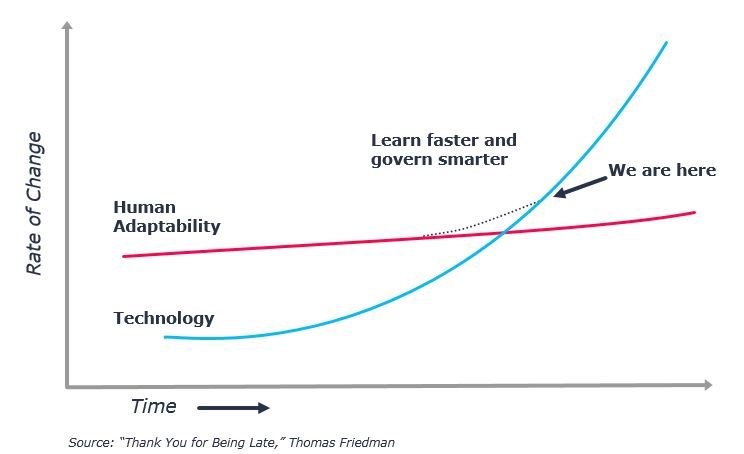 Rate of Change

Learn faster and govern smarter

We are here

Human Adaptability

Technology

Time

Source: "Thank You for Being Late," Thomas Friedman